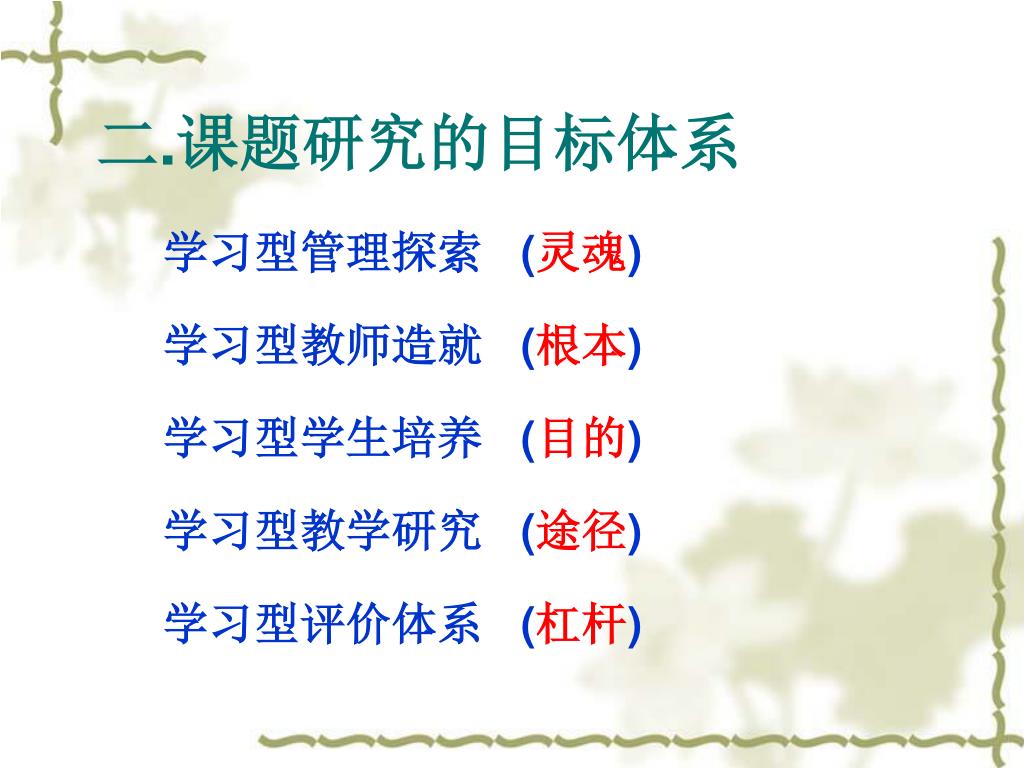 二.课题研究的目标体系

学习型管理探索 (灵魂)

学习型教师造就 (根本)

学习型学生培养 (目的)

学习型教学研究 (途径)

学习型评价体系 (杠杆)